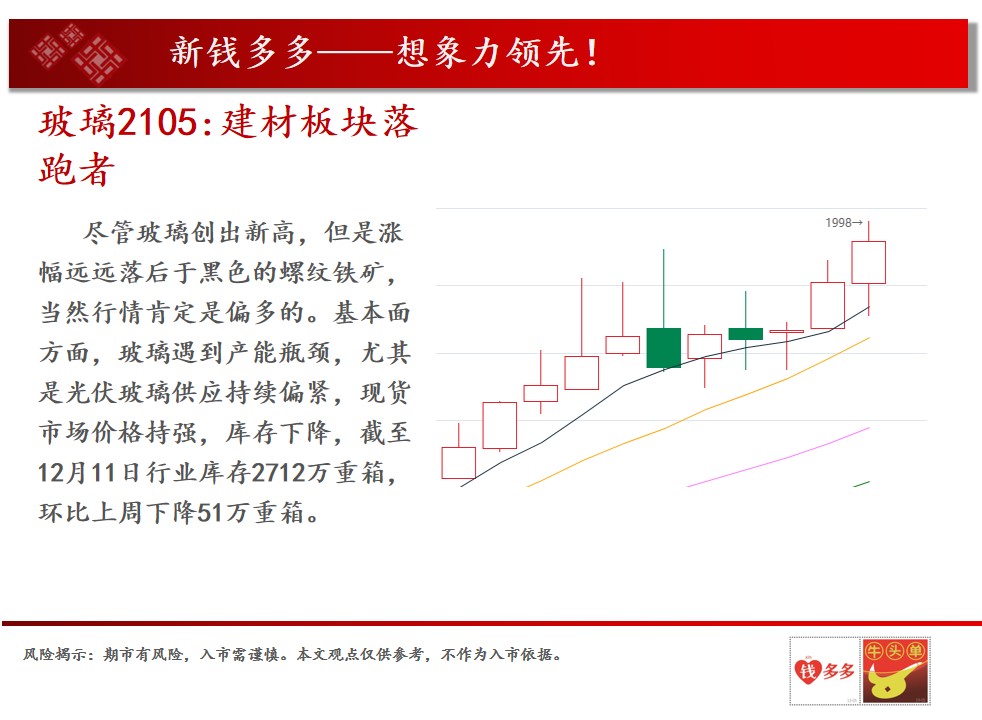 新钱多多——想象力领先！

玻璃2105:建材板块落跑者

尽管玻璃创出新高，但是涨幅远远落后于黑色的螺纹铁矿，当然行情肯定是偏多的。基本面方面，玻璃遇到产能瓶颈，尤其是光伏玻璃供应持续偏紧，现货市场价格持强，库存下降，截至12月11日行业库存2712万重箱，环比上周下降51万重箱。

1998→

风险揭示：期市有风险，入市需谨慎。本文观点仅供参考，不作为入市依据。

钱多多 牛头单